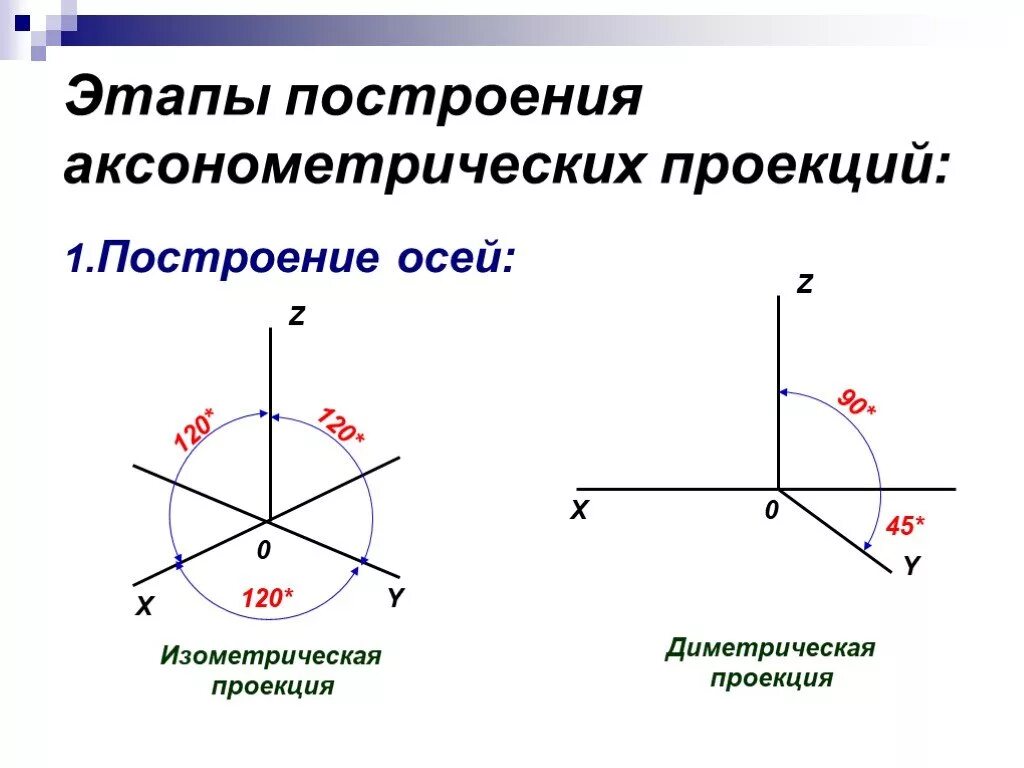 Этапы построения аксонометрических проекций:

1.Построение осей:

Z

120*

120*

0

X

120*

Y

Изометрическая проекция

Z

90*

X

0

45*

Y

Диметрическая проекция